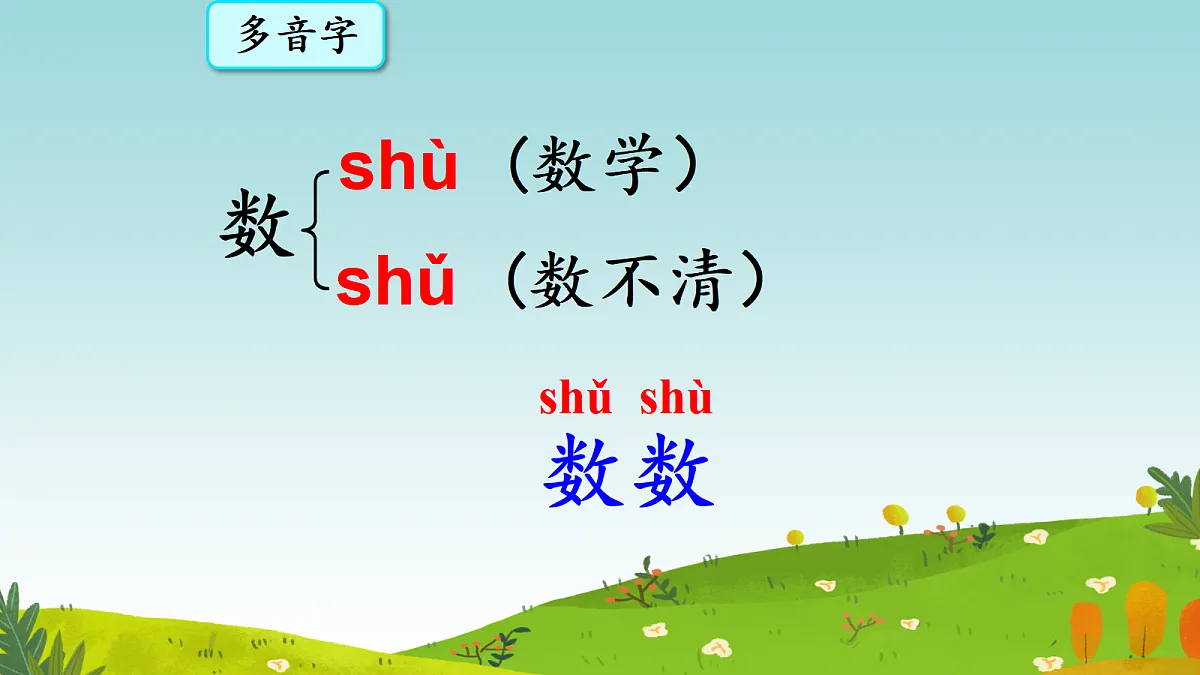 多音字

数 shù（数学）
shǔ（数不清）

shǔ shù
数数